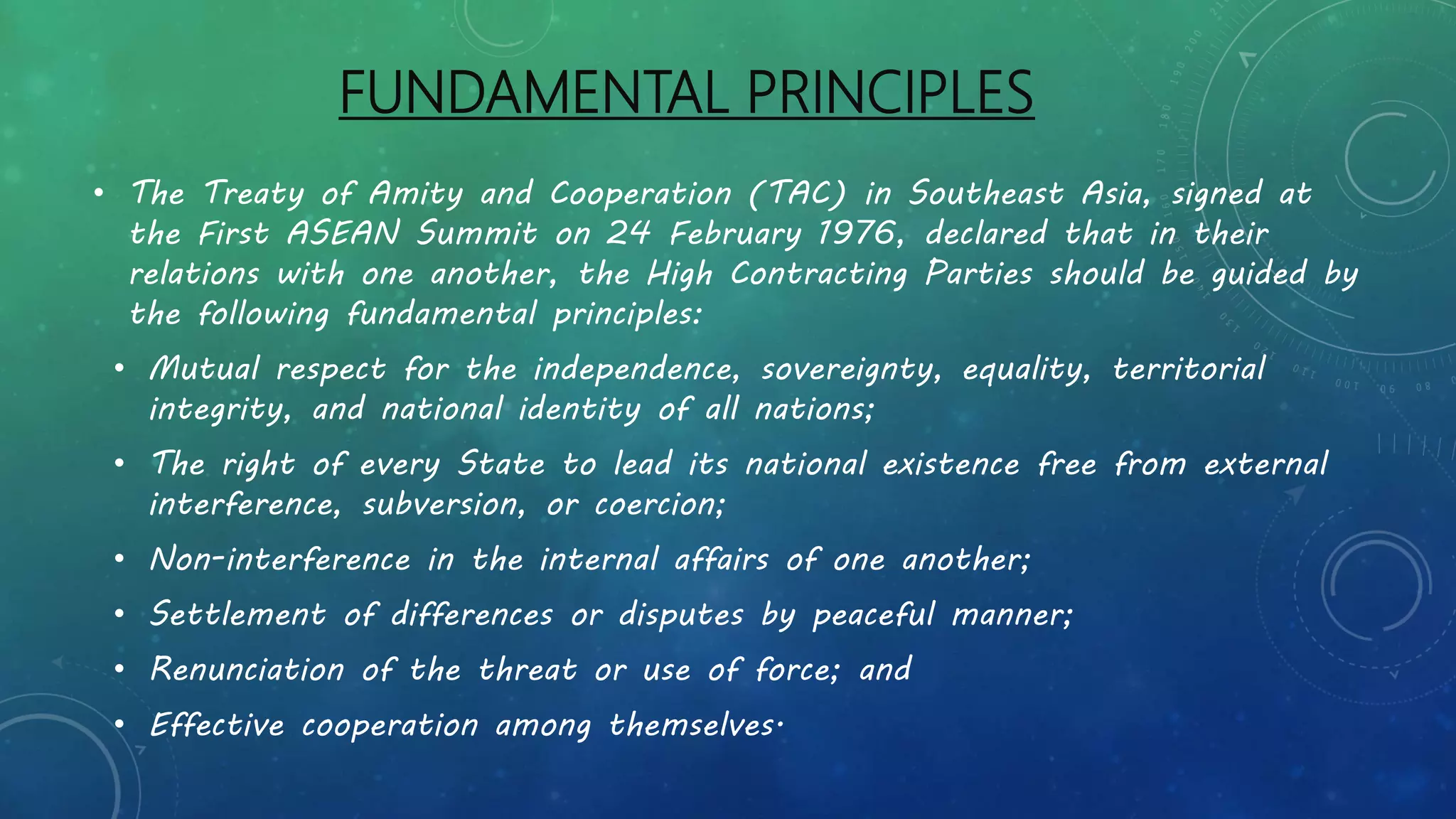 FUNDAMENTAL PRINCIPLES

• The Treaty of Amity and Cooperation (TAC) in Southeast Asia, signed at the First ASEAN Summit on 24 February 1976, declared that in their relations with one another, the High Contracting Parties should be guided by the following fundamental principles:

• Mutual respect for the independence, sovereignty, equality, territorial integrity, and national identity of all nations;

• The right of every State to lead its national existence free from external interference, subversion, or coercion;

• Non-interference in the internal affairs of one another;

• Settlement of differences or disputes by peaceful manner;

• Renunciation of the threat or use of force; and

• Effective cooperation among themselves.